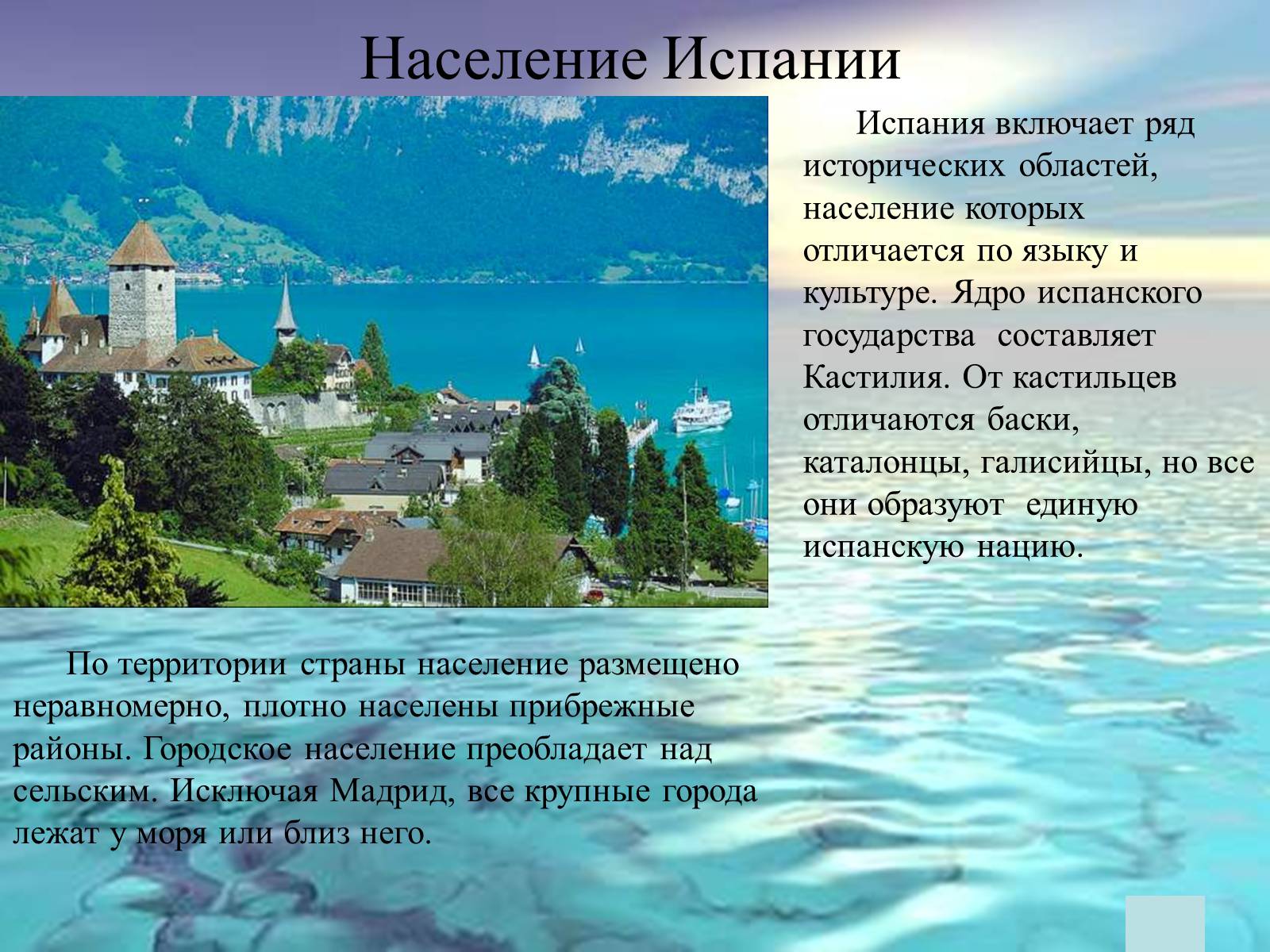 Население Испании

Испания включает ряд исторических областей, население которых отличается по языку и культуре. Ядро испанского государства составляет Кастилия. От кастильцев отличаются баски, каталонцы, галисийцы, но все они образуют единую испанскую нацию.

По территории страны население размещено неравномерно, плотно населены прибрежные районы. Городское население преобладает над сельским. Исключая Мадрид, все крупные города лежат у моря или близ него.